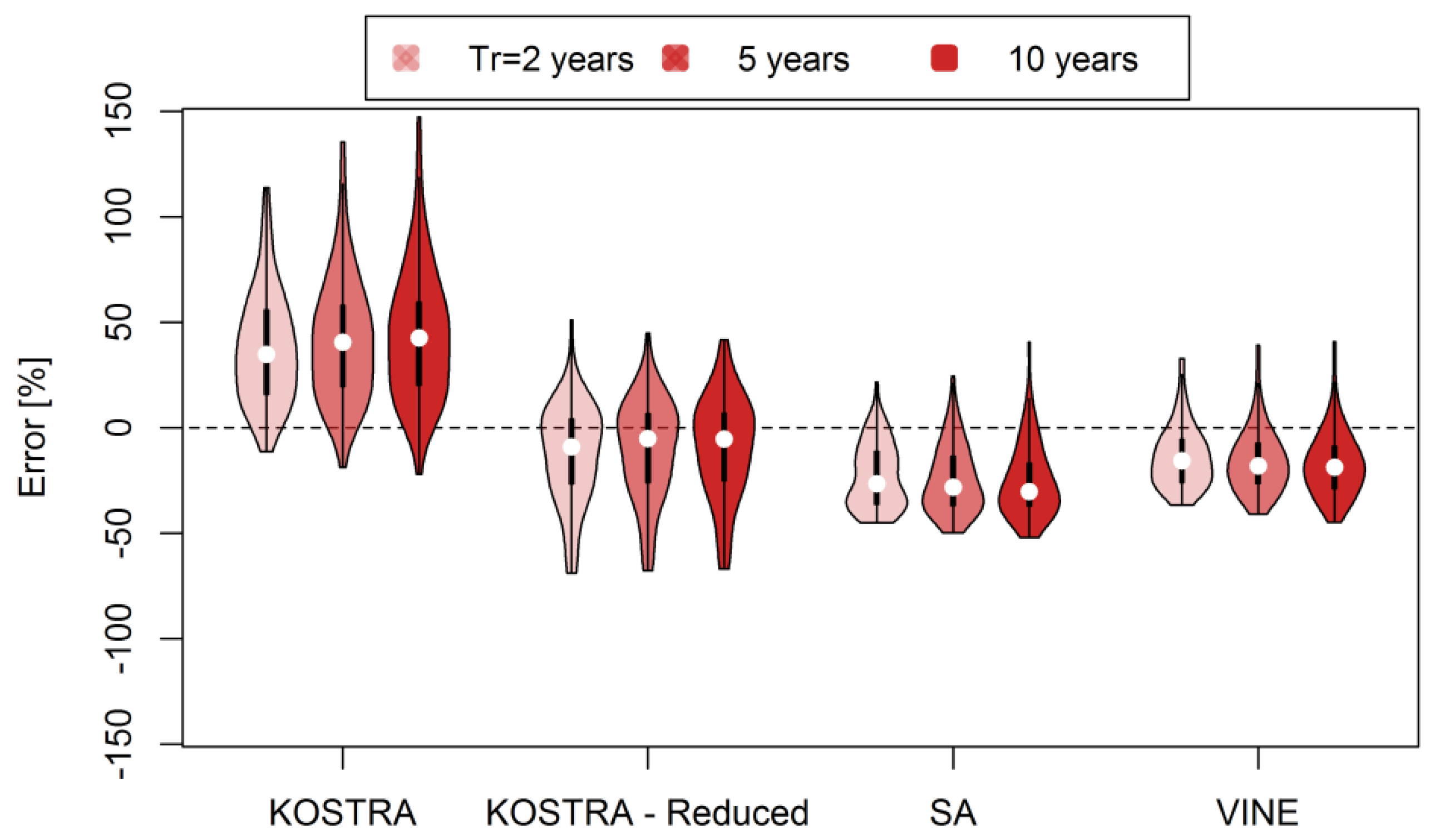 Tr=2 years 5 years 10 years

Error [%]

150
100
50
0
-50
-100
-150

KOSTRA
KOSTRA - Reduced
SA
VINE